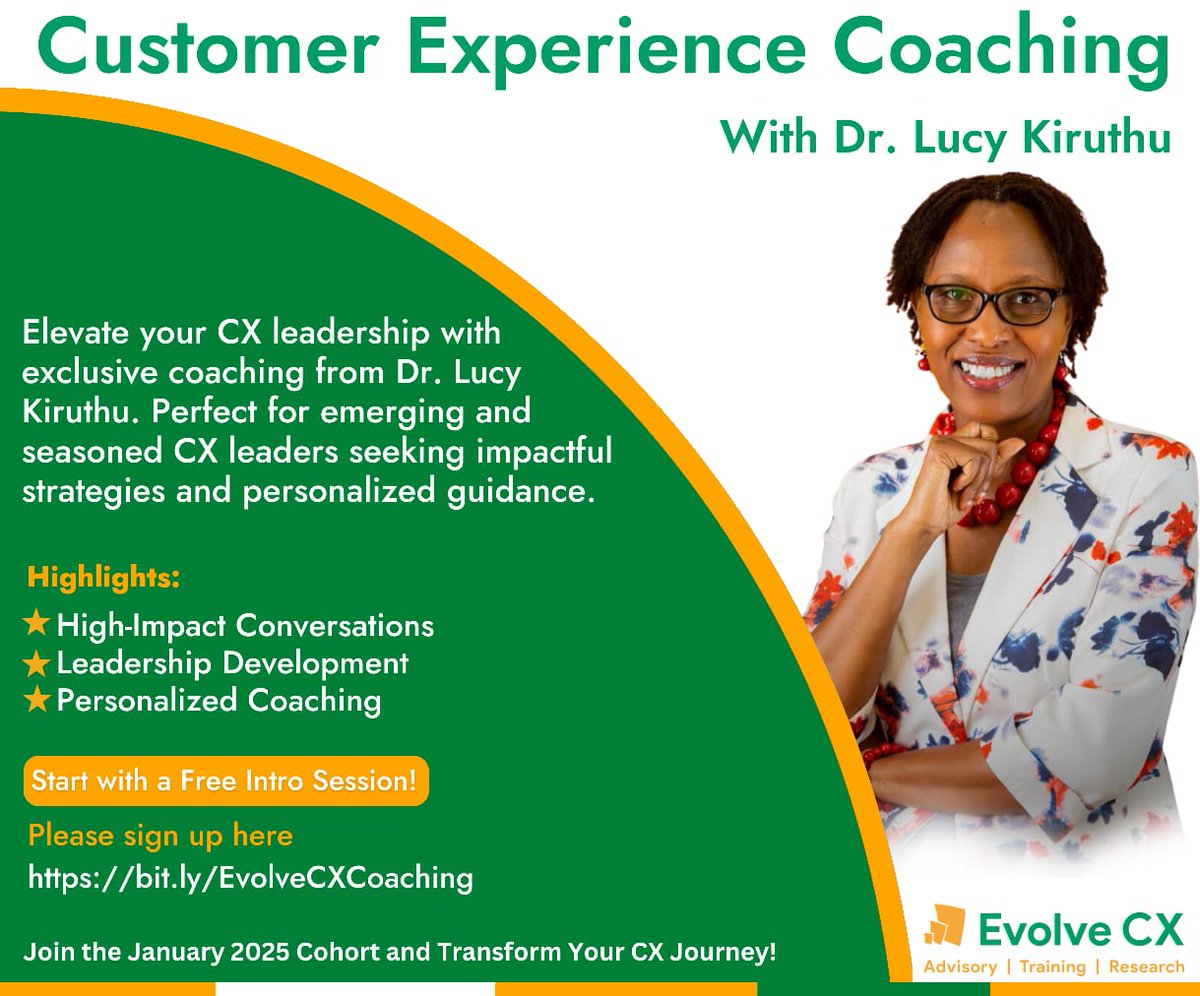 Customer Experience Coaching

With Dr. Lucy Kiruthu

Elevate your CX leadership with exclusive coaching from Dr. Lucy Kiruthu. Perfect for emerging and seasoned CX leaders seeking impactful strategies and personalized guidance.

Highlights:

★ High-Impact Conversations
★ Leadership Development
★ Personalized Coaching

Start with a Free Intro Session!

Please sign up here
https://bit.ly/EvolveCXCoaching

Join the January 2025 Cohort and Transform Your CX Journey!

Evolve CX
Advisory | Training | Research